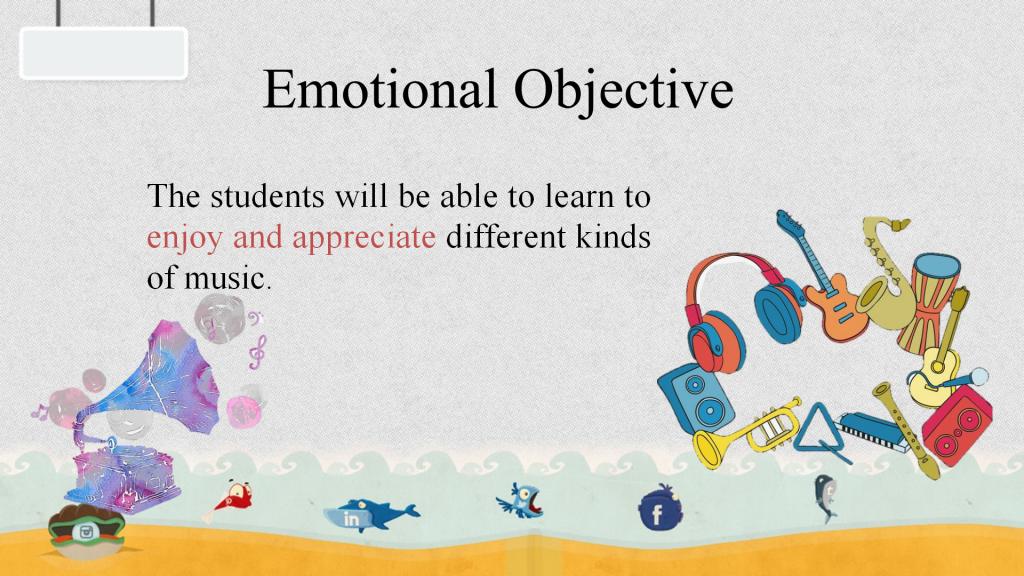 Emotional Objective

The students will be able to learn to enjoy and appreciate different kinds of music.

in

f